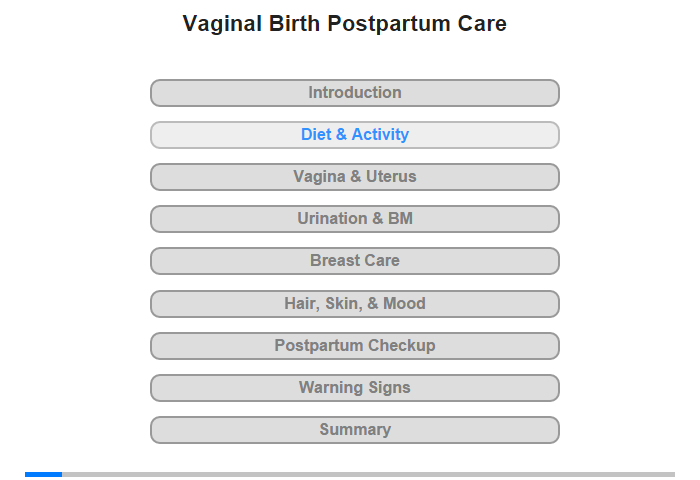 Vaginal Birth Postpartum Care

Introduction

Diet & Activity

Vagina & Uterus

Urination & BM

Breast Care

Hair, Skin, & Mood

Postpartum Checkup

Warning Signs

Summary